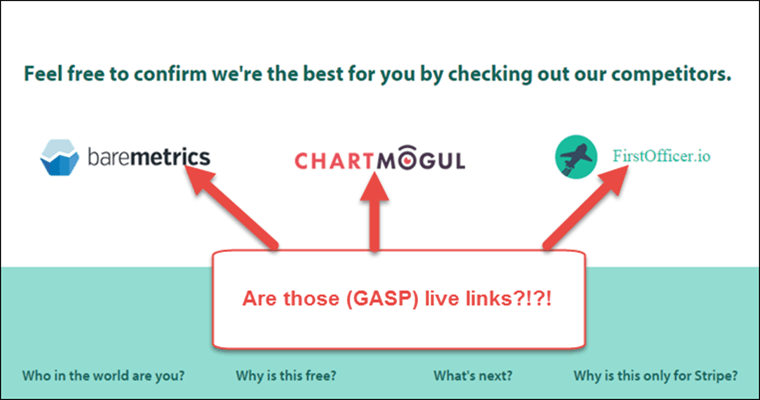 Feel free to confirm we're the best for you by checking out our competitors.

baremetrics

CHARTMOGUL

FirstOfficer.io

Are those (GASP) live links?!?!

Who in the world are you?

Why is this free?

What's next?

Why is this only for Stripe?